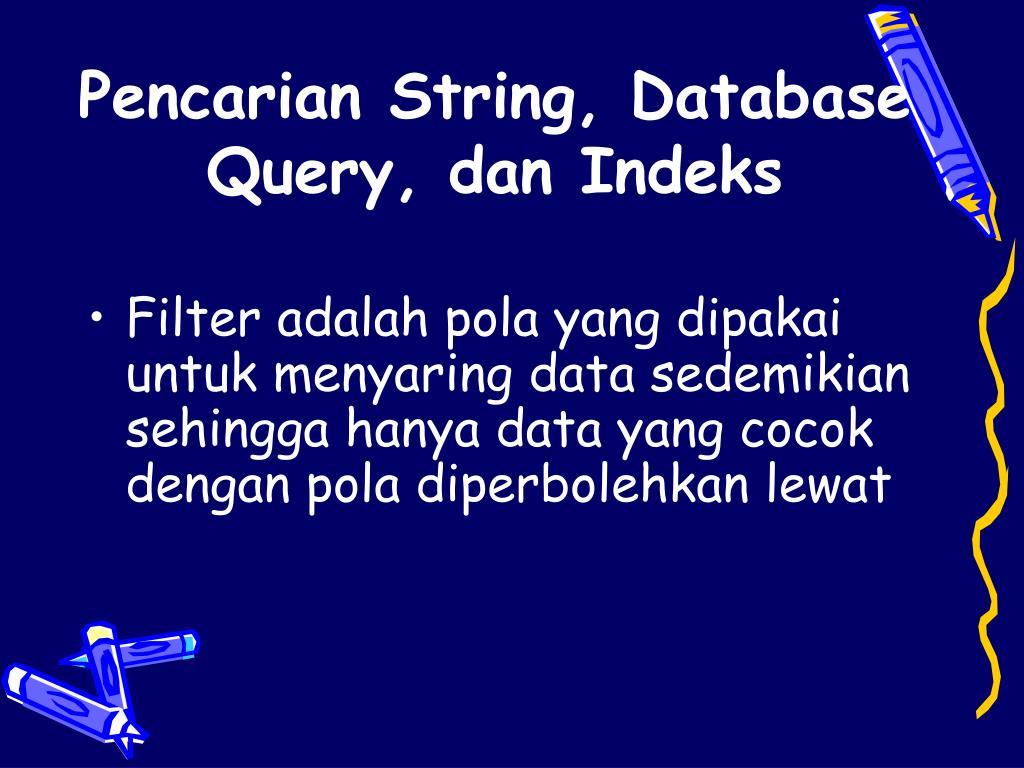 Pencarian String, Database Query, dan Indeks

• Filter adalah pola yang dipakai untuk menyaring data sedemikian sehingga hanya data yang cocok dengan pola diperbolehkan lewat